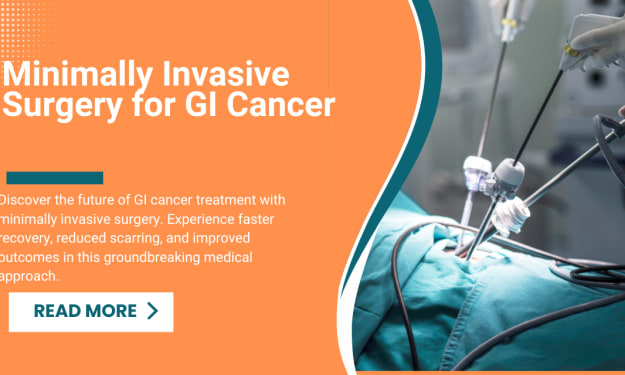 Minimally Invasive Surgery for GI Cancer

Discover the future of GI cancer treatment with minimally invasive surgery. Experience faster recovery, reduced scarring, and improved outcomes in this groundbreaking medical approach.

READ MORE >